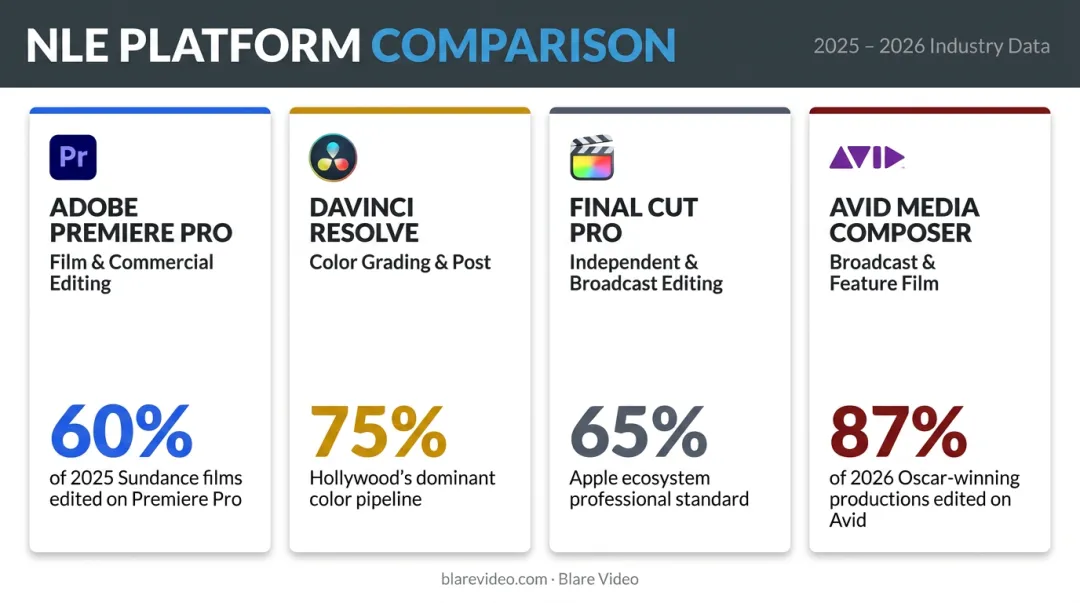 NLE PLATFORM COMPARISON

2025 – 2026 Industry Data

Pr

ADOBE PREMIERE PRO
Film & Commercial Editing

60%
of 2025 Sundance films edited on Premiere Pro

DAVINCI RESOLVE
Color Grading & Post

75%
Hollywood's dominant color pipeline

FINAL CUT PRO
Independent & Broadcast Editing

65%
Apple ecosystem professional standard

AVID

AVID MEDIA COMPOSER
Broadcast & Feature Film

87%
of 2026 Oscar-winning productions edited on Avid

blarevideo.com · Blare Video